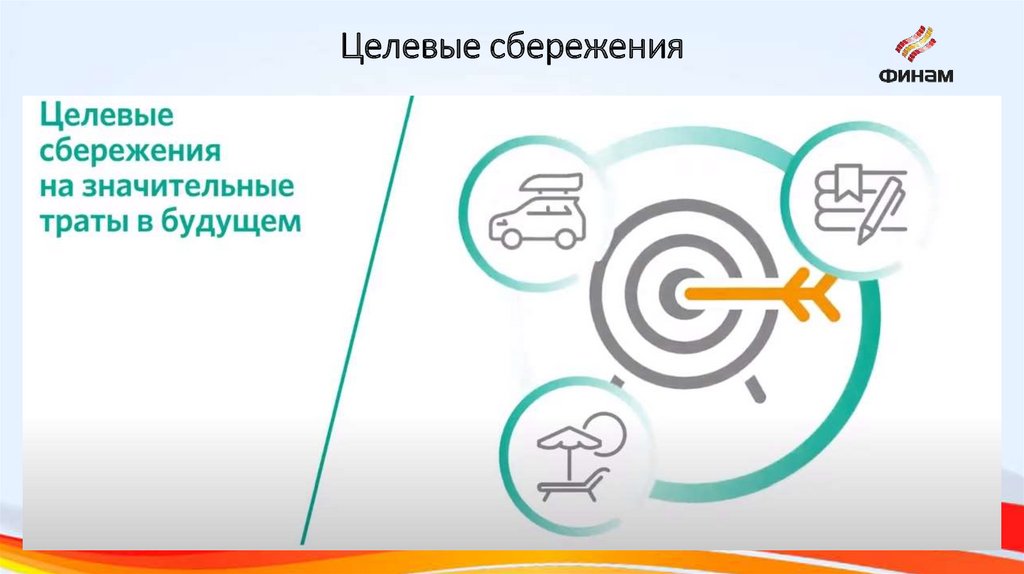 Целевые сбережения

ФИНАМ

Целевые сбережения на значительные траты в будущем